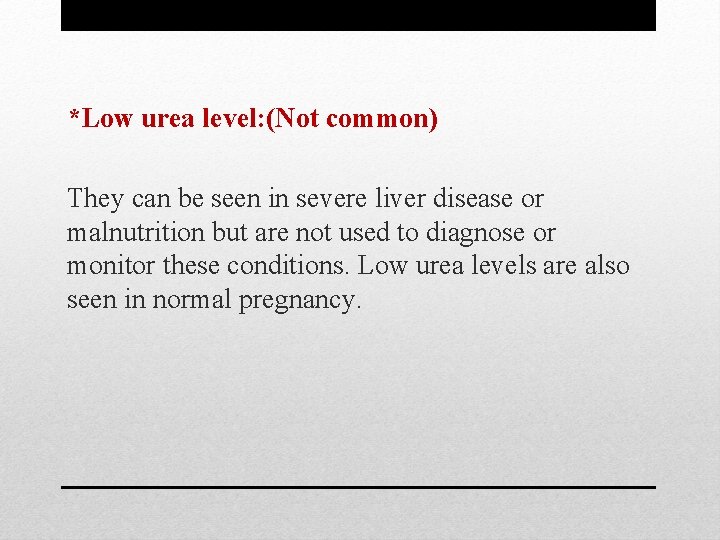 *Low urea level:(Not common)

They can be seen in severe liver disease or malnutrition but are not used to diagnose or monitor these conditions. Low urea levels are also seen in normal pregnancy.